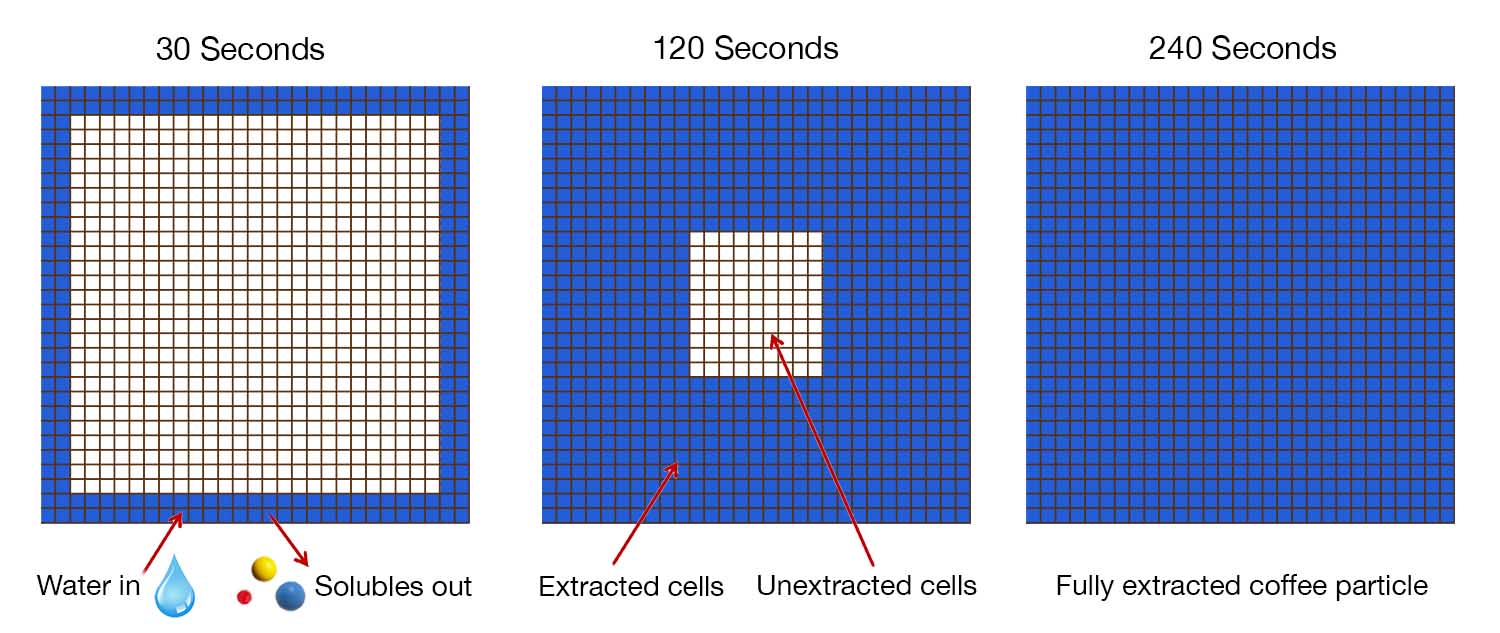 30 Seconds

Water in

Solubles out

120 Seconds

Extracted cells

Unextracted cells

240 Seconds

Fully extracted coffee particle